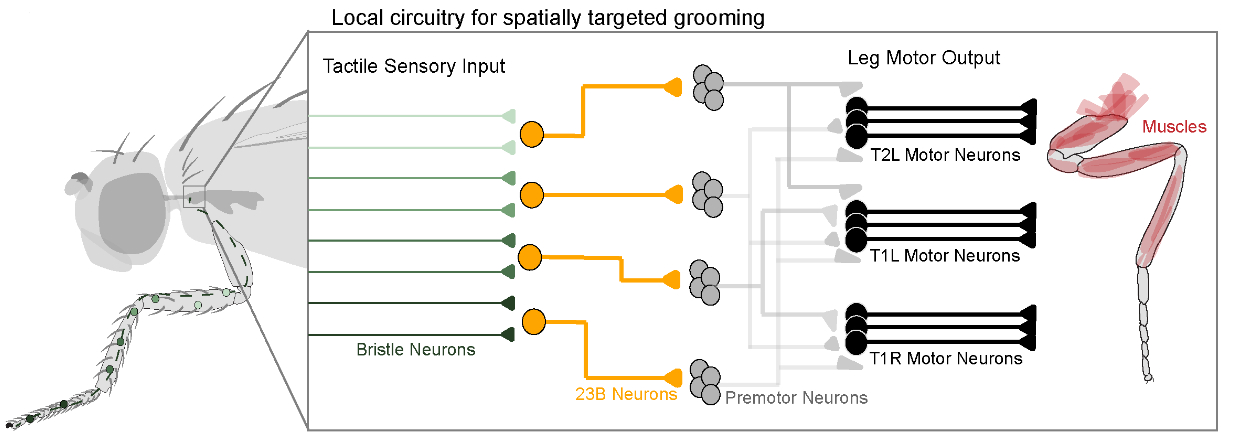 Local circuitry for spatially targeted grooming

Tactile Sensory Input

Leg Motor Output

Muscles

T2L Motor Neurons

T1L Motor Neurons

T1R Motor Neurons

Bristle Neurons

23B Neurons

Premotor Neurons